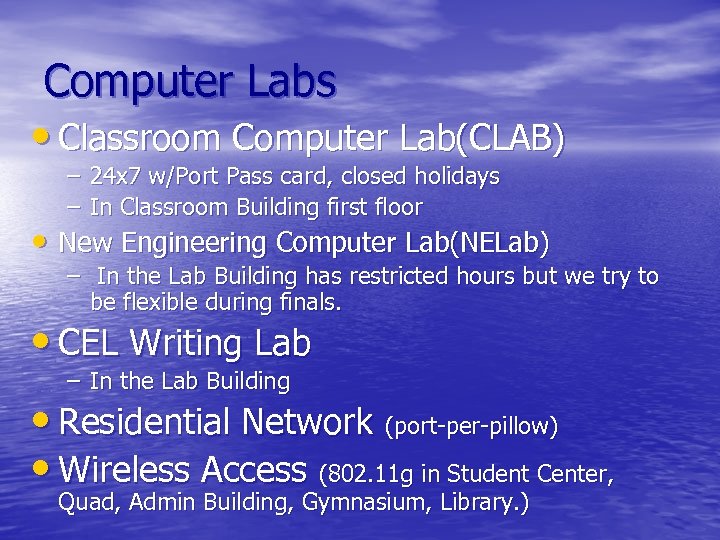 Computer Labs

• Classroom Computer Lab(CLAB)
– 24x7 w/Port Pass card, closed holidays
– In Classroom Building first floor
• New Engineering Computer Lab(NELab)
– In the Lab Building has restricted hours but we try to be flexible during finals.
• CEL Writing Lab
– In the Lab Building
• Residential Network (port-per-pillow)
• Wireless Access (802.11g in Student Center, Quad, Admin Building, Gymnasium, Library.)